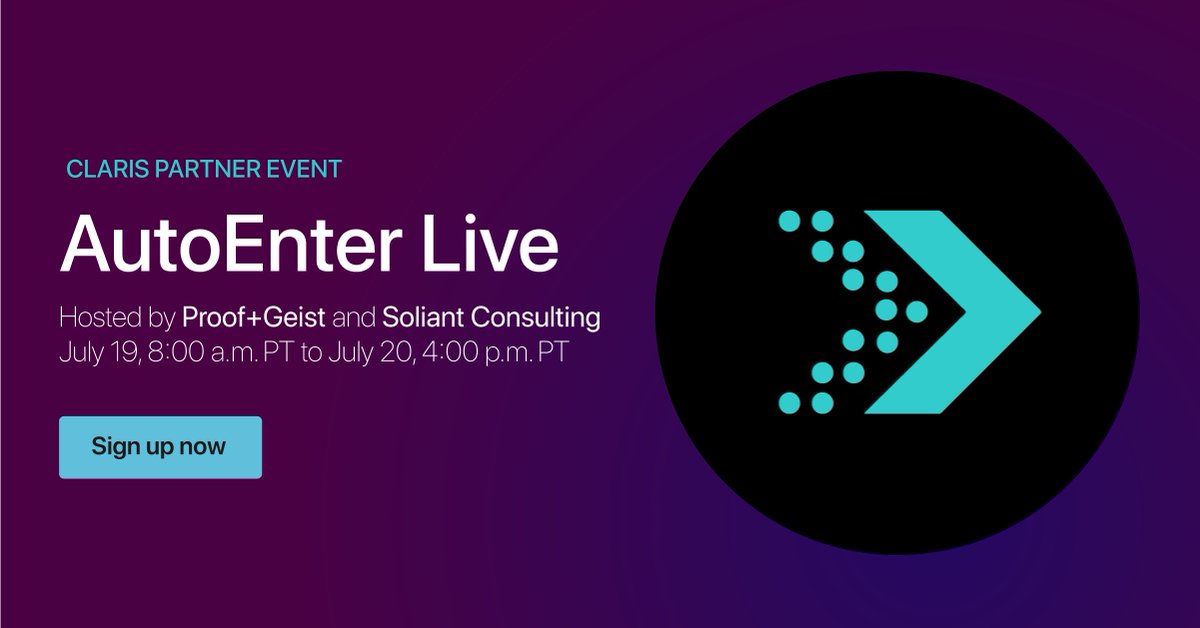 CLARIS PARTNER EVENT

AutoEnter Live

Hosted by Proof+Geist and Soliant Consulting
July 19, 8:00 a.m. PT to July 20, 4:00 p.m. PT

Sign up now